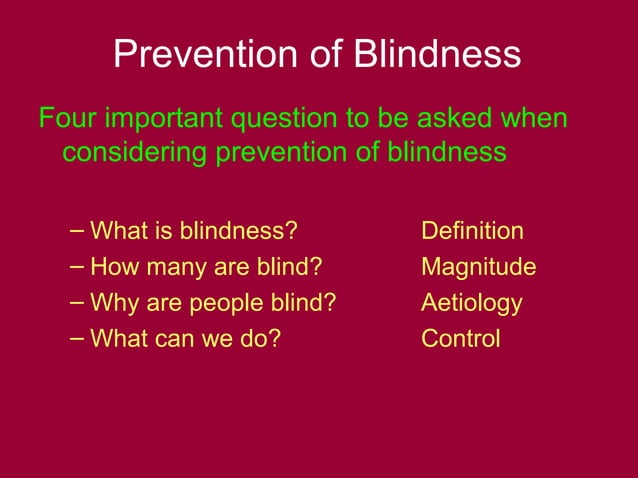 Prevention of Blindness

Four important question to be asked when considering prevention of blindness

– What is blindness? Definition
– How many are blind? Magnitude
– Why are people blind? Aetiology
– What can we do? Control